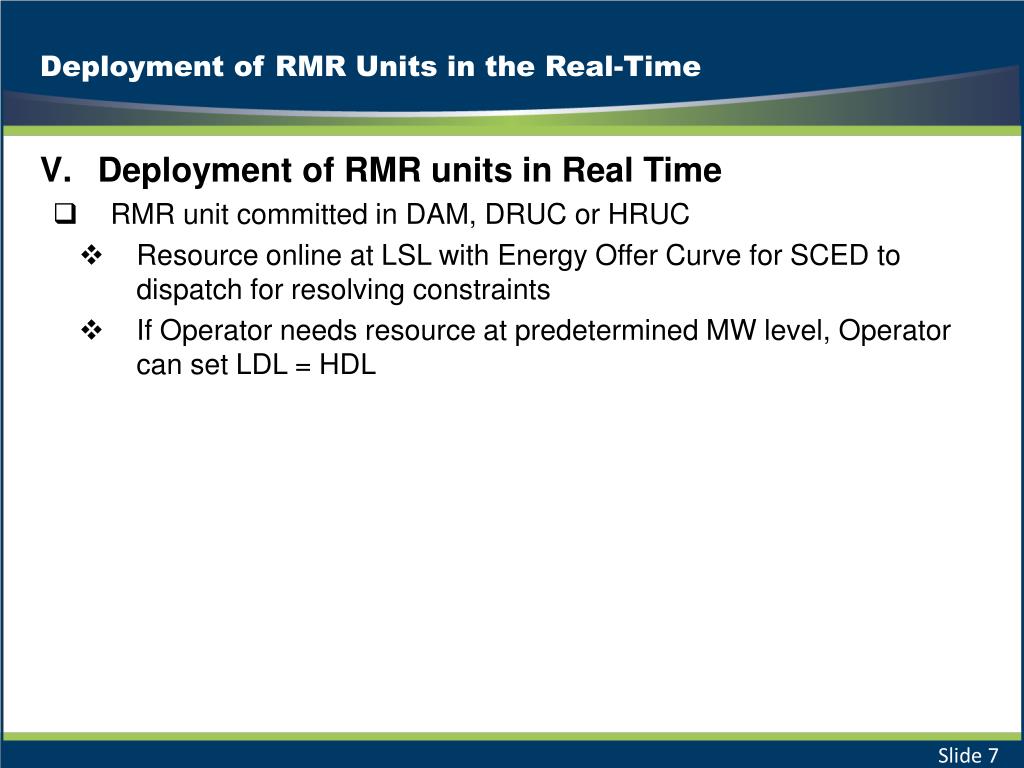 Deployment of RMR Units in the Real-Time

V. Deployment of RMR units in Real Time

❑ RMR unit committed in DAM, DRUC or HRUC

❖ Resource online at LSL with Energy Offer Curve for SCED to dispatch for resolving constraints

❖ If Operator needs resource at predetermined MW level, Operator can set LDL = HDL

Slide 7